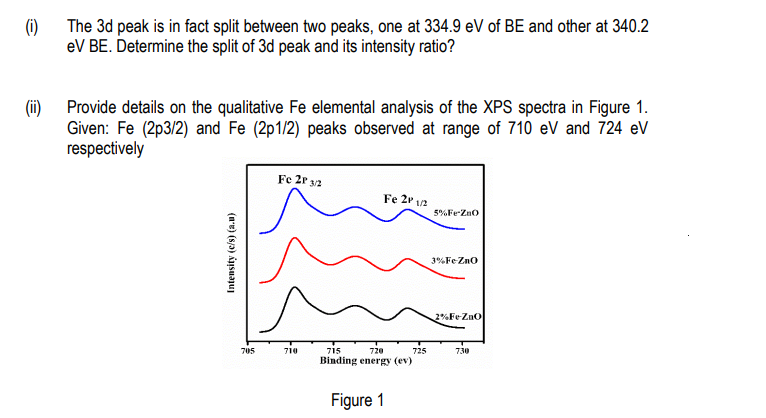 (i) The 3d peak is in fact split between two peaks, one at 334.9 eV of BE and other at 340.2 eV BE. Determine the split of 3d peak and its intensity ratio?

(ii) Provide details on the qualitative Fe elemental analysis of the XPS spectra in Figure 1. Given: Fe (2p3/2) and Fe (2p1/2) peaks observed at range of 710 eV and 724 eV respectively

Fe 2P $_{3/2}$
Fe 2P $_{1/2}$
5%Fe-ZnO
3%Fe-ZnO
2%Fe-ZnO
Intensity (c/s) (a.u)
705 710 715 720 725 730
Binding energy (ev)

Figure 1